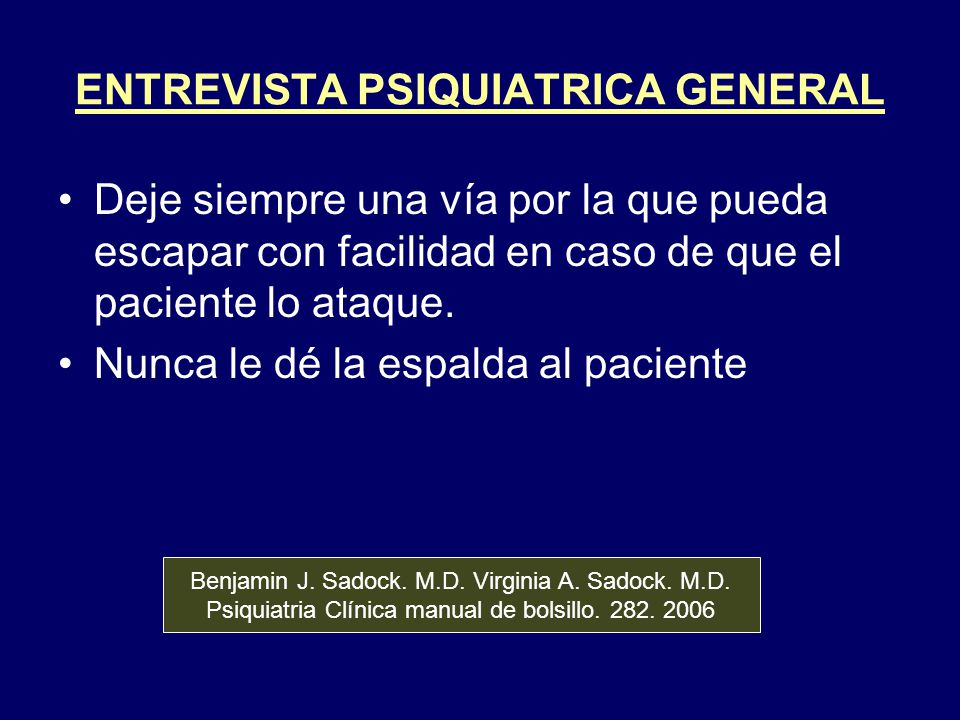 ENTREVISTA PSIQUIATRICA GENERAL

• Deje siempre una vía por la que pueda escapar con facilidad en caso de que el paciente lo ataque.
• Nunca le dé la espalda al paciente

Benjamin J. Sadock. M.D. Virginia A. Sadock. M.D.
Psiquiatria Clínica manual de bolsillo. 282. 2006